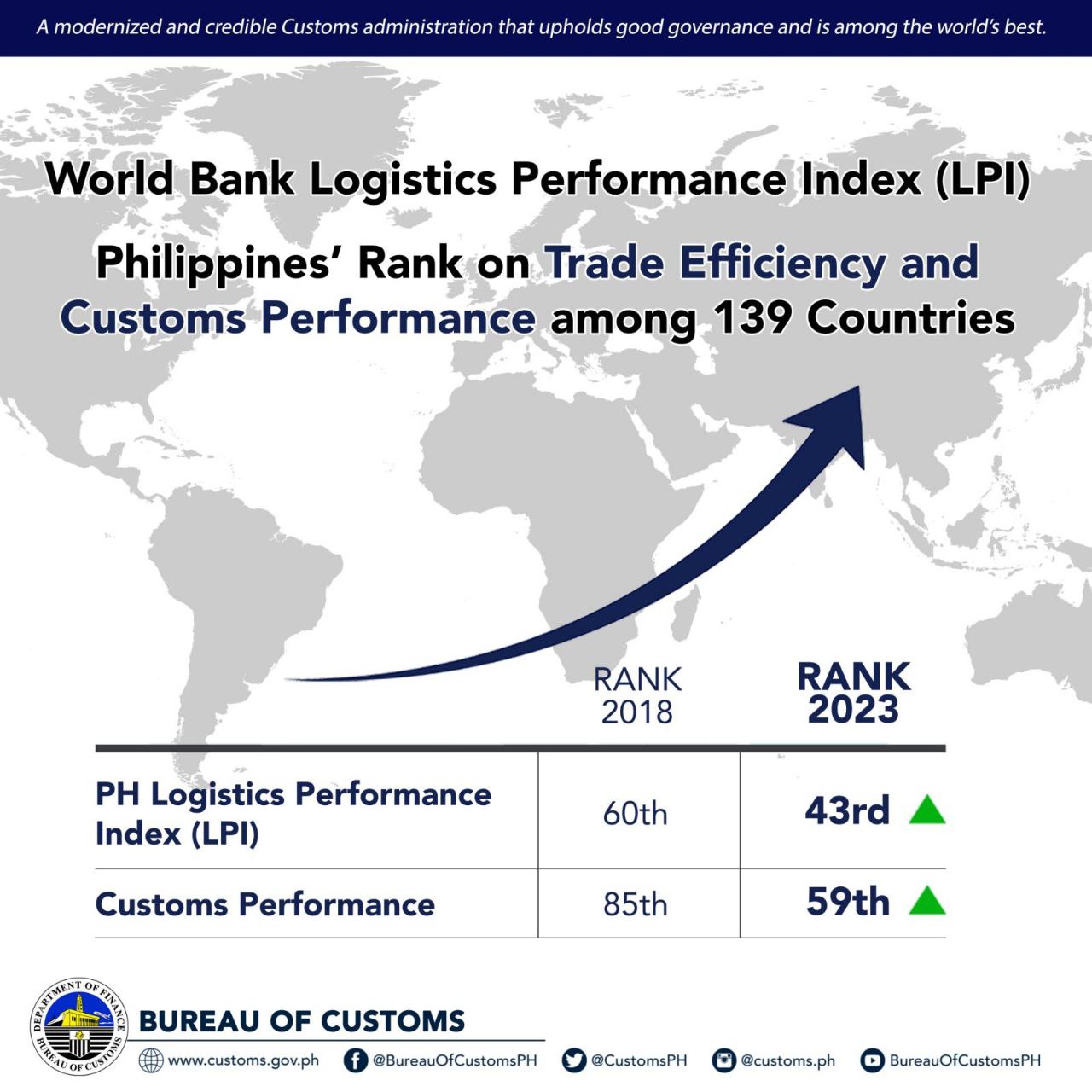 A modernized and credible Customs administration that upholds good governance and is among the world's best.

World Bank Logistics Performance Index (LPI)

Philippines' Rank on Trade Efficiency and Customs Performance among 139 Countries

| | RANK 2018 | RANK 2023 |
|---|---|---|
| PH Logistics Performance Index (LPI) | 60th | 43rd |
| Customs Performance | 85th | 59th |

DEPARTMENT OF FINANCE BUREAU OF CUSTOMS

BUREAU OF CUSTOMS

www.customs.gov.ph @BureauOfCustomsPH @CustomsPH @customs.ph BureauOfCustomsPH